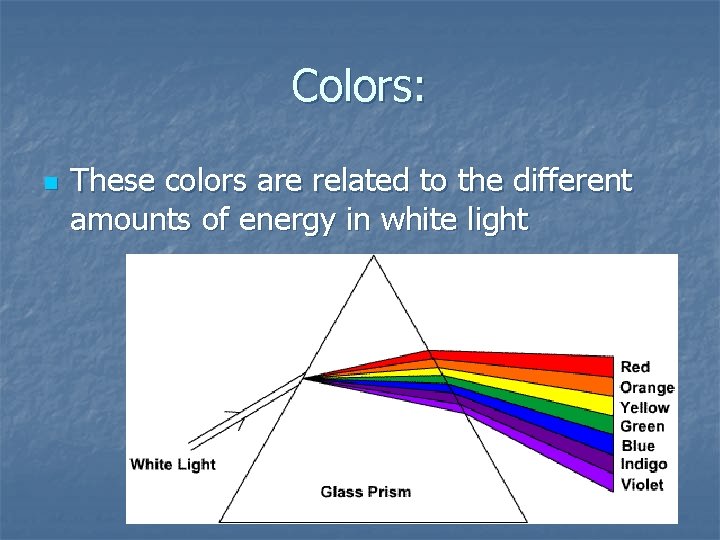 Colors:

These colors are related to the different amounts of energy in white light

White Light

Glass Prism

Red
Orange
Yellow
Green
Blue
Indigo
Violet